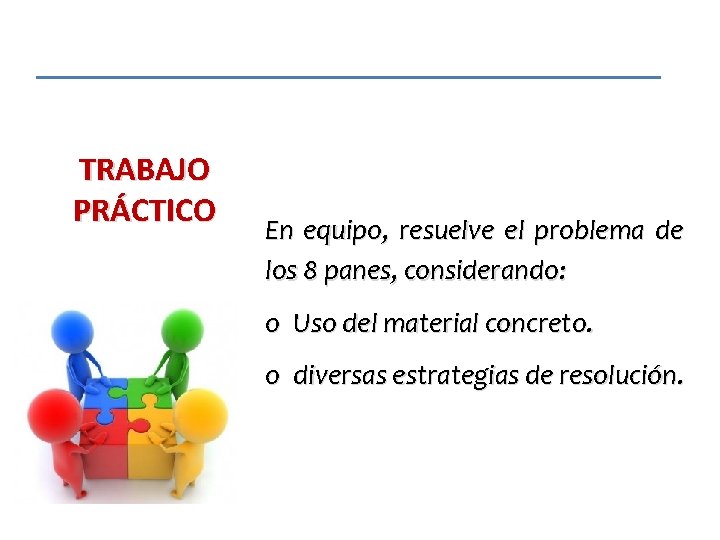 TRABAJO PRÁCTICO

En equipo, resuelve el problema de los 8 panes, considerando:

o Uso del material concreto.

o diversas estrategias de resolución.